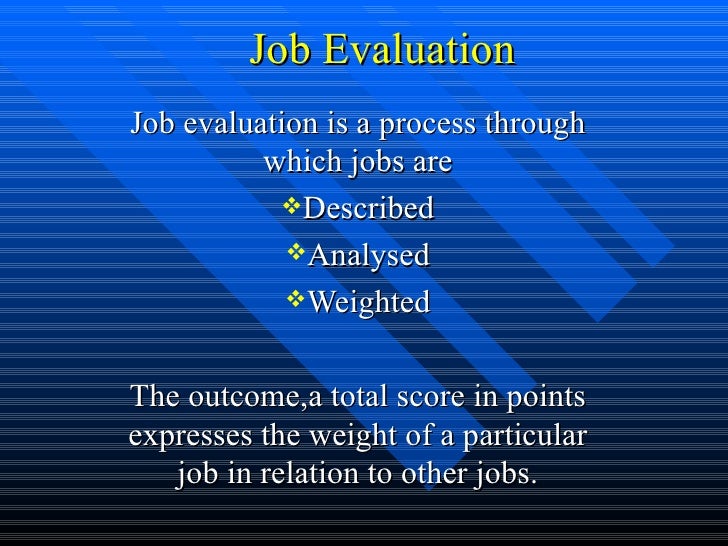 Job Evaluation

Job evaluation is a process through which jobs are

❖Described

❖Analysed

❖Weighted

The outcome,a total score in points expresses the weight of a particular job in relation to other jobs.